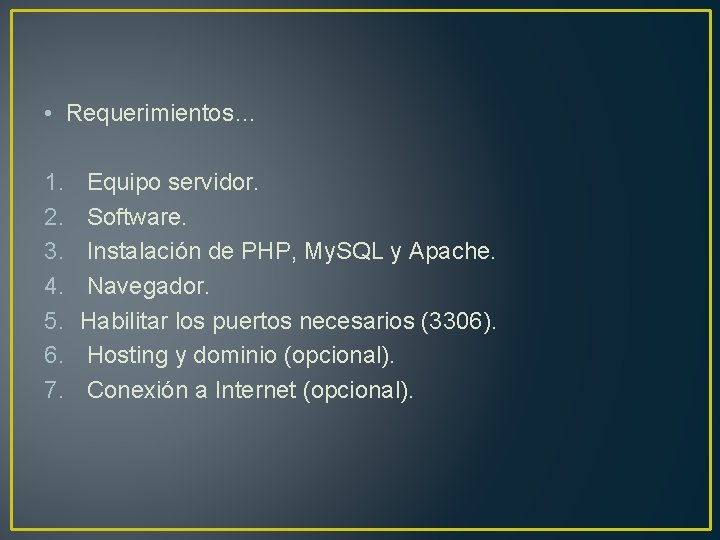 • Requerimientos…

1. Equipo servidor.
2. Software.
3. Instalación de PHP, MySQL y Apache.
4. Navegador.
5. Habilitar los puertos necesarios (3306).
6. Hosting y dominio (opcional).
7. Conexión a Internet (opcional).